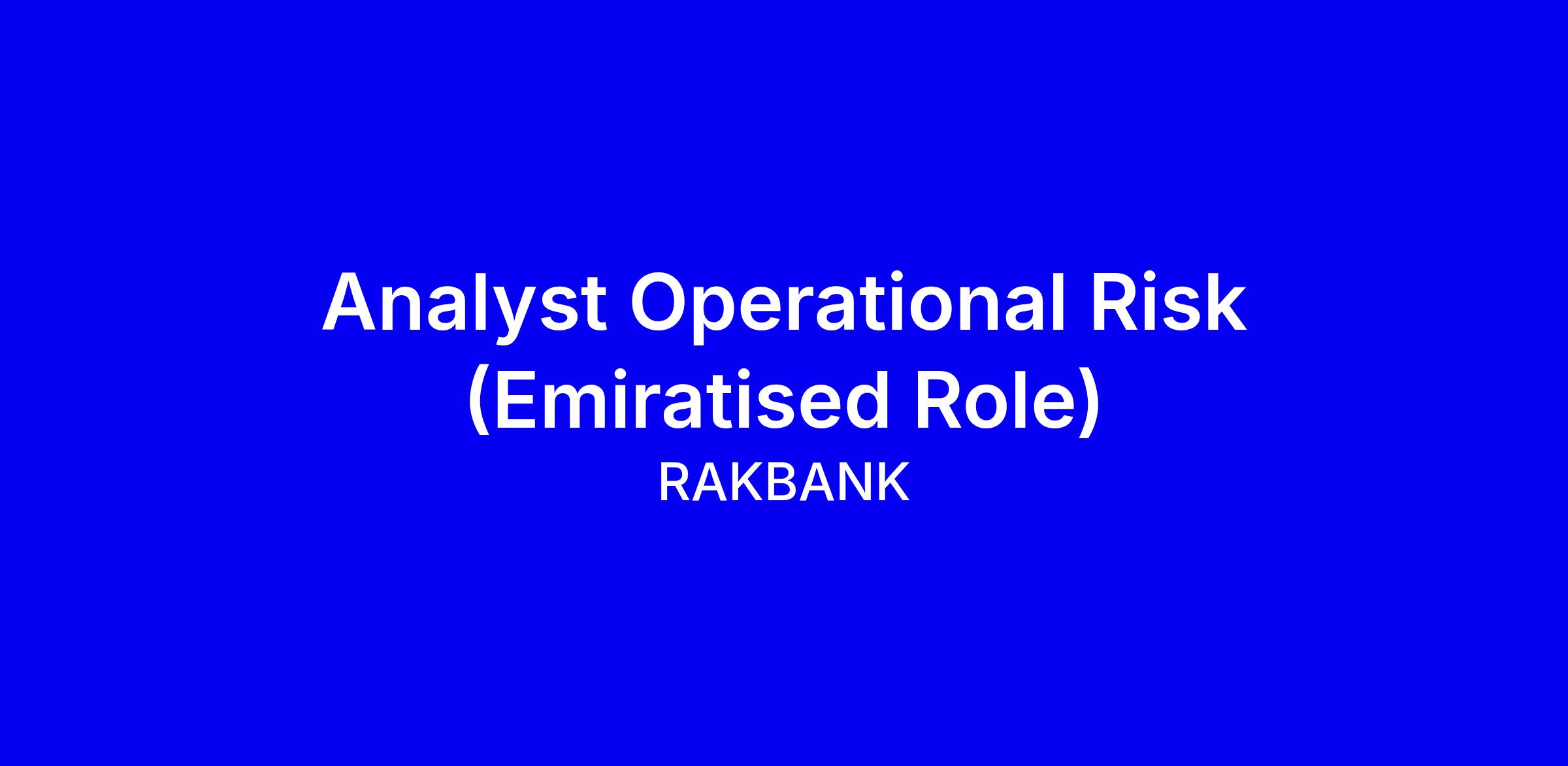 Analyst Operational Risk (Emiratised Role)

RAKBANK